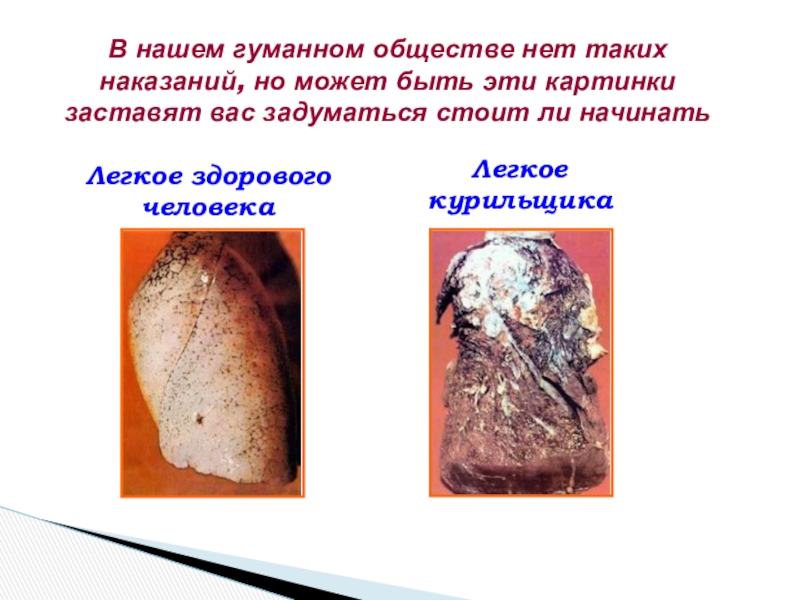 В нашем гуманном обществе нет таких наказаний, но может быть эти картинки заставят вас задуматься стоит ли начинать

Легкое здорового человека

Легкое курильщика